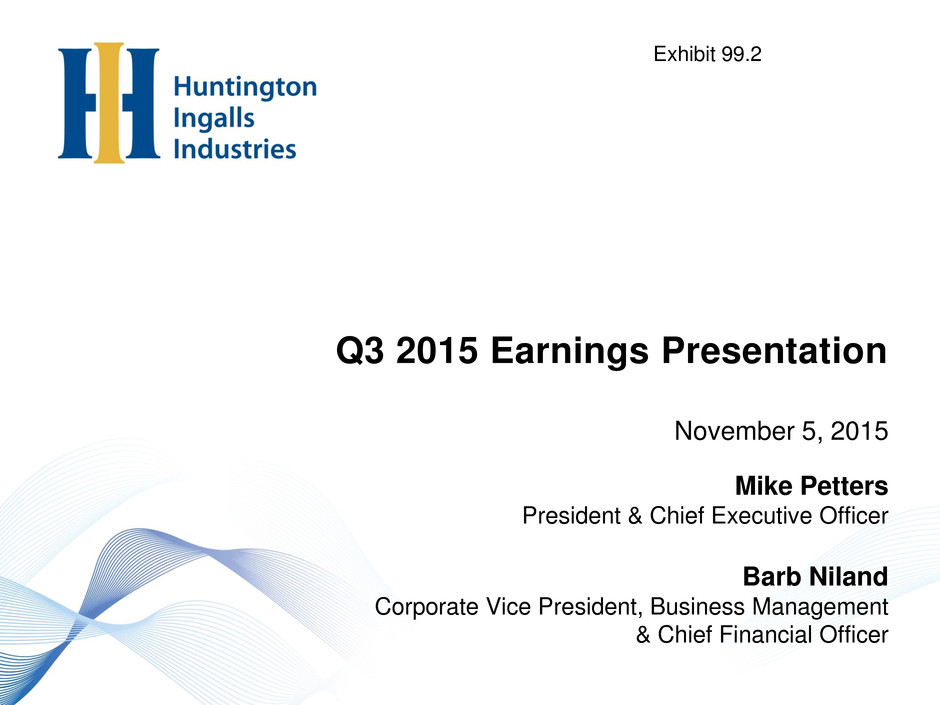 Huntington Ingalls Industries

Exhibit 99.2

Q3 2015 Earnings Presentation

November 5, 2015

Mike Petters
President & Chief Executive Officer

Barb Niland
Corporate Vice President, Business Management & Chief Financial Officer